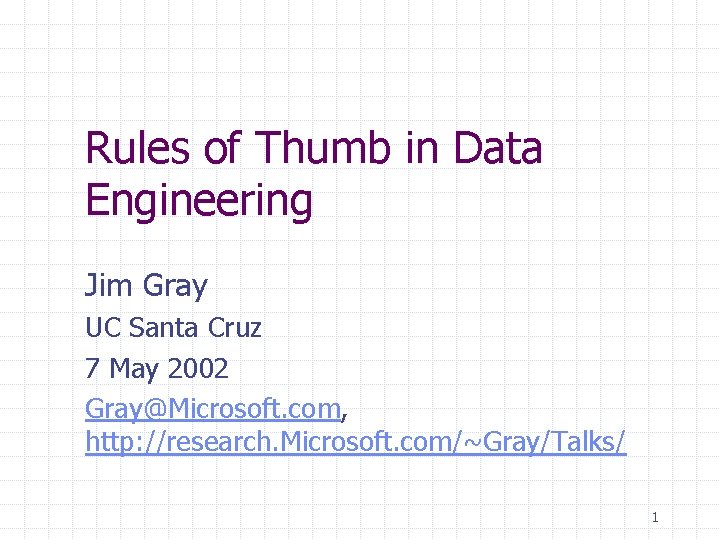 Rules of Thumb in Data Engineering

Jim Gray

UC Santa Cruz

7 May 2002

Gray@Microsoft.com, http://research.Microsoft.com/~Gray/Talks/

1